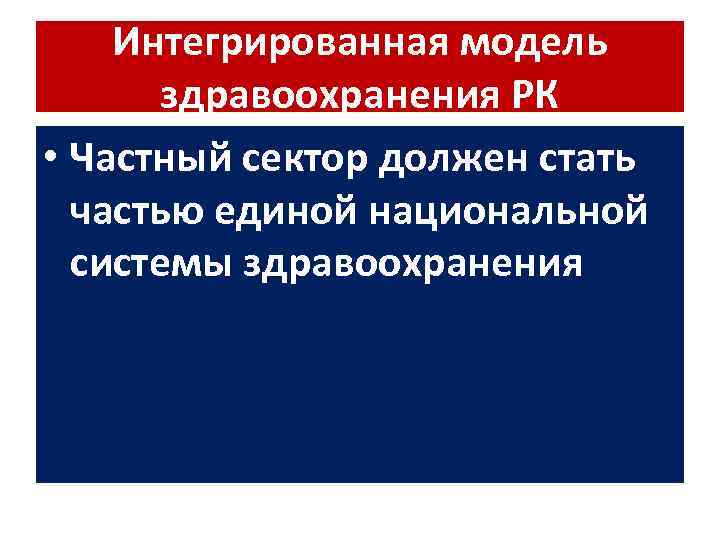 Интегрированная модель здравоохранения РК

• Частный сектор должен стать частью единой национальной системы здравоохранения